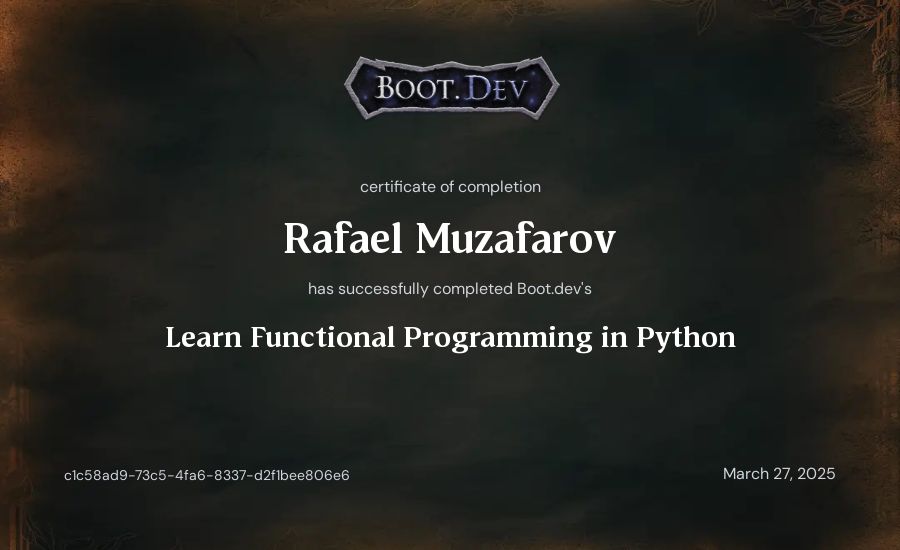 BOOT.DEV

certificate of completion

Rafael Muzafarov

has successfully completed Boot.dev's

Learn Functional Programming in Python

c1c58ad9-73c5-4fa6-8337-d2f1bee806e6

March 27, 2025